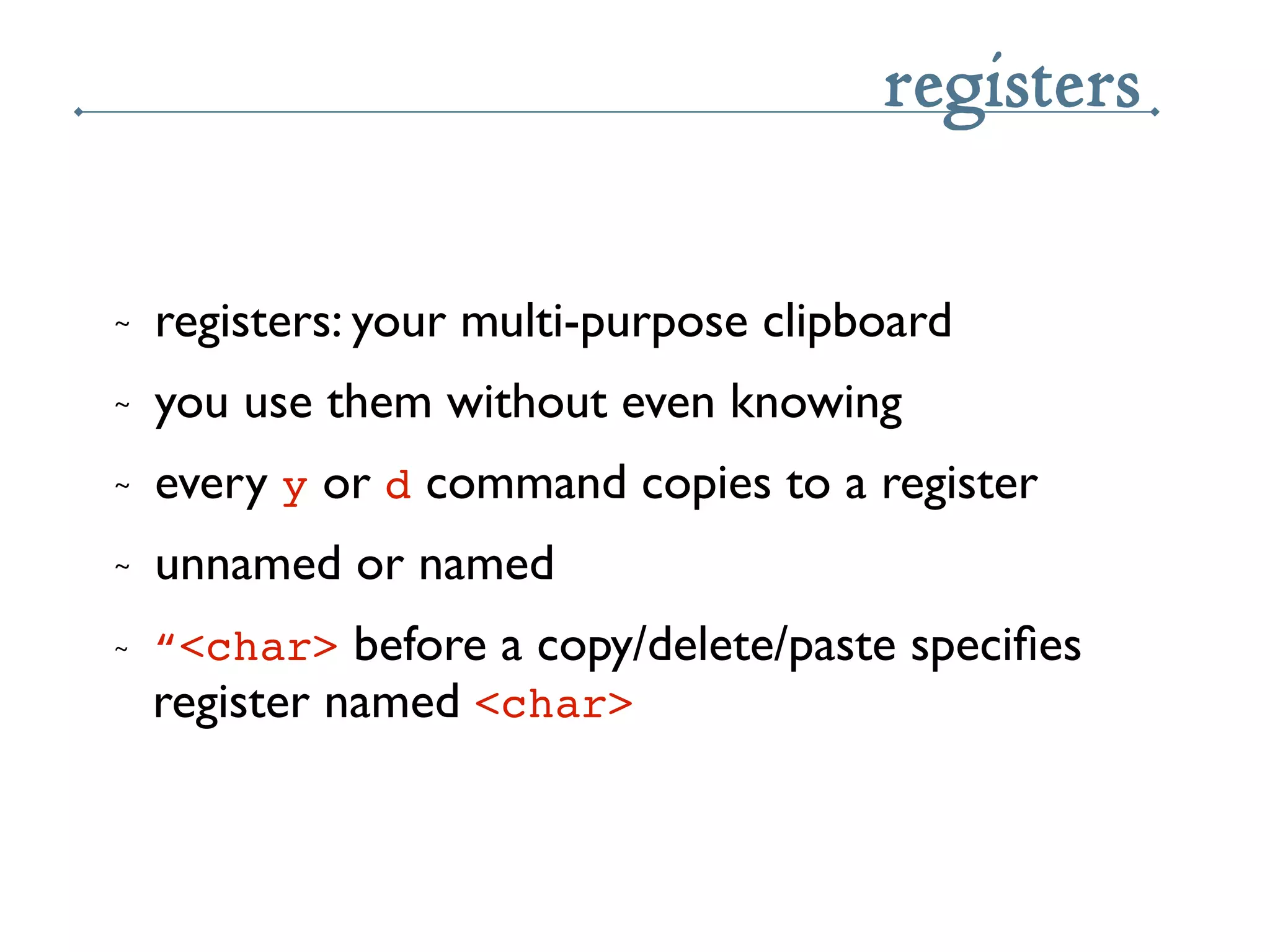 registers

~ registers: your multi-purpose clipboard

~ you use them without even knowing

~ every y or d command copies to a register

~ unnamed or named

~ “<char> before a copy/delete/paste specifies register named <char>